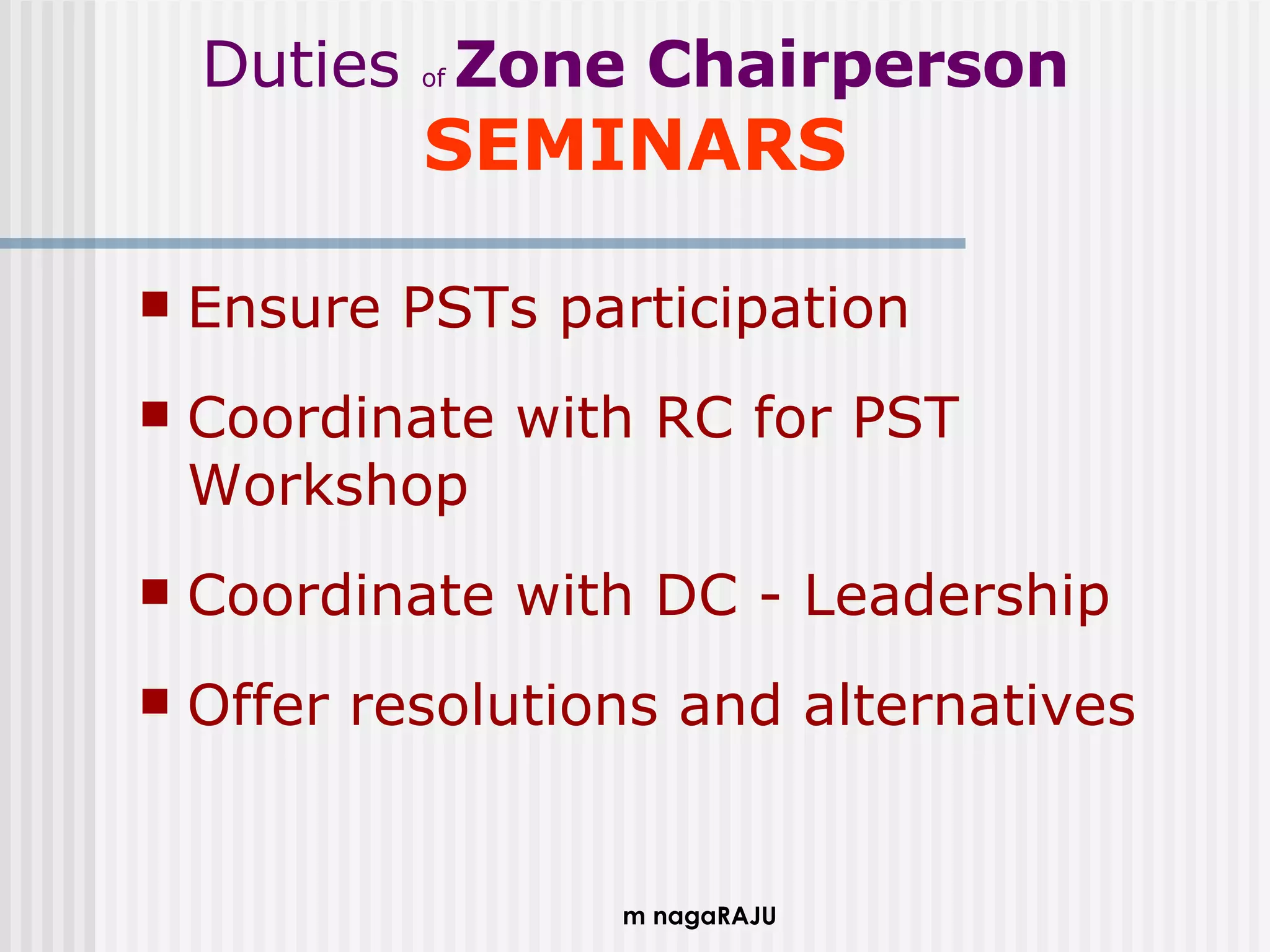 Duties of Zone Chairperson
SEMINARS

- Ensure PSTs participation
- Coordinate with RC for PST Workshop
- Coordinate with DC - Leadership
- Offer resolutions and alternatives

m nagaRAJU